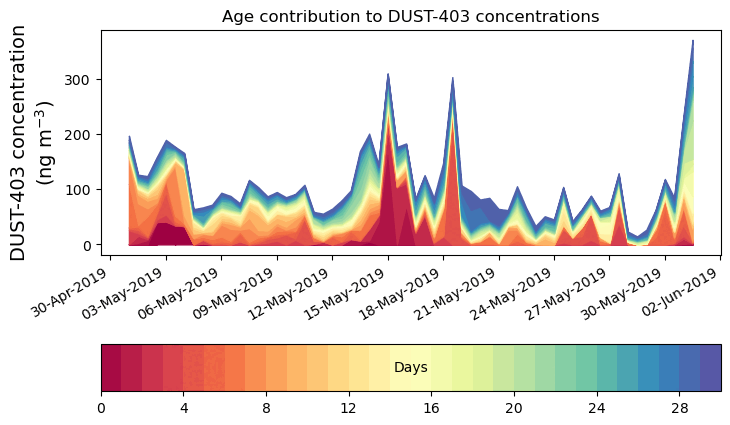 Age contribution to DUST-403 concentrations

DUST-403 concentration
(ng m$^{-3}$)

300
200
100
0

30-Apr-2019
03-May-2019
06-May-2019
09-May-2019
12-May-2019
15-May-2019
18-May-2019
21-May-2019
24-May-2019
27-May-2019
30-May-2019
02-Jun-2019

Days

0
4
8
12
16
20
24
28